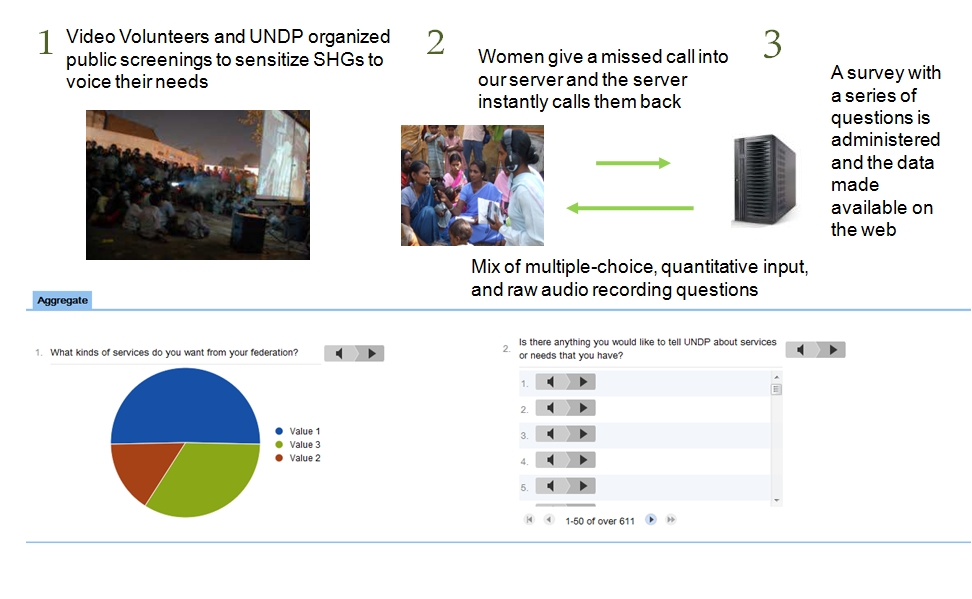 1 Video Volunteers and UNDP organized public screenings to sensitize SHGs to voice their needs

2 Women give a missed call into our server and the server instantly calls them back

3 A survey with a series of questions is administered and the data made available on the web

Mix of multiple-choice, quantitative input, and raw audio recording questions

Aggregate

1. What kinds of services do you want from your federation?

Value 1
Value 3
Value 2

2. Is there anything you would like to tell UNDP about services or needs that you have?

1.
2.
3.
4.
5.

1-50 of over 611